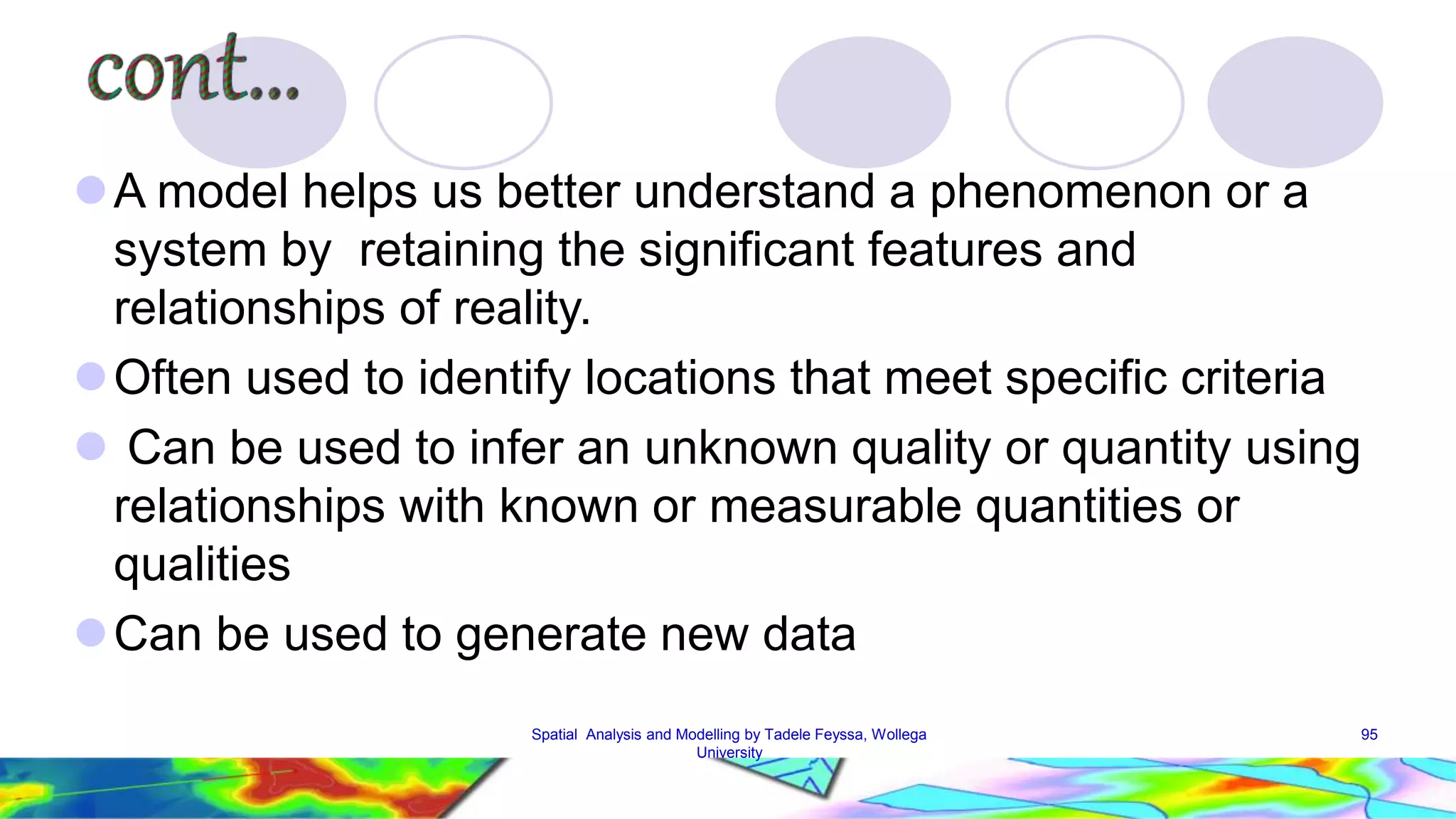 cont...

A model helps us better understand a phenomenon or a system by retaining the significant features and relationships of reality.

Often used to identify locations that meet specific criteria

Can be used to infer an unknown quality or quantity using relationships with known or measurable quantities or qualities

Can be used to generate new data

Spatial Analysis and Modelling by Tadele Feyssa, Wollega University

95